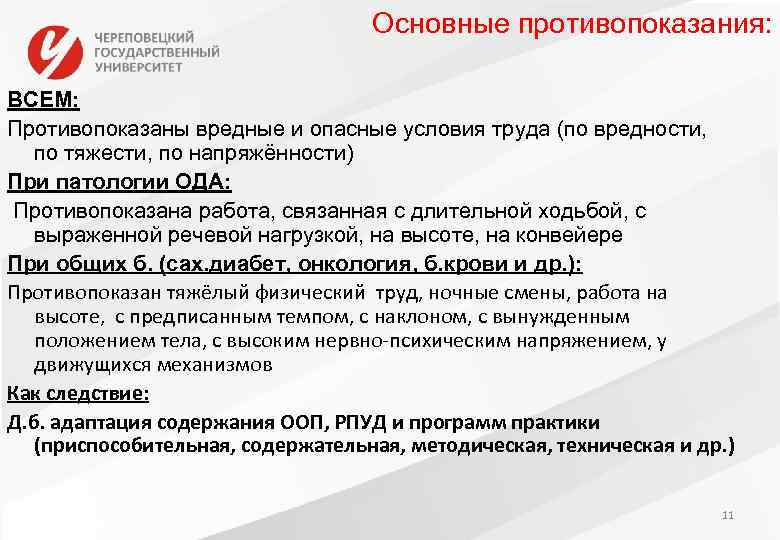 ЧЕРЕПОВЕЦКИЙ ГОСУДАРСТВЕННЫЙ УНИВЕРСИТЕТ

Основные противопоказания:

ВСЕМ:

Противопоказаны вредные и опасные условия труда (по вредности, по тяжести, по напряжённости)

При патологии ОДА:

Противопоказана работа, связанная с длительной ходьбой, с выраженной речевой нагрузкой, на высоте, на конвейере

При общих б. (сах.диабет, онкология, б.крови и др.):

Противопоказан тяжёлый физический труд, ночные смены, работа на высоте, с предписанным темпом, с наклоном, с вынужденным положением тела, с высоким нервно-психическим напряжением, у движущихся механизмов

Как следствие:

Д.б. адаптация содержания ООП, РПУД и программ практики (приспособительная, содержательная, методическая, техническая и др.)

11